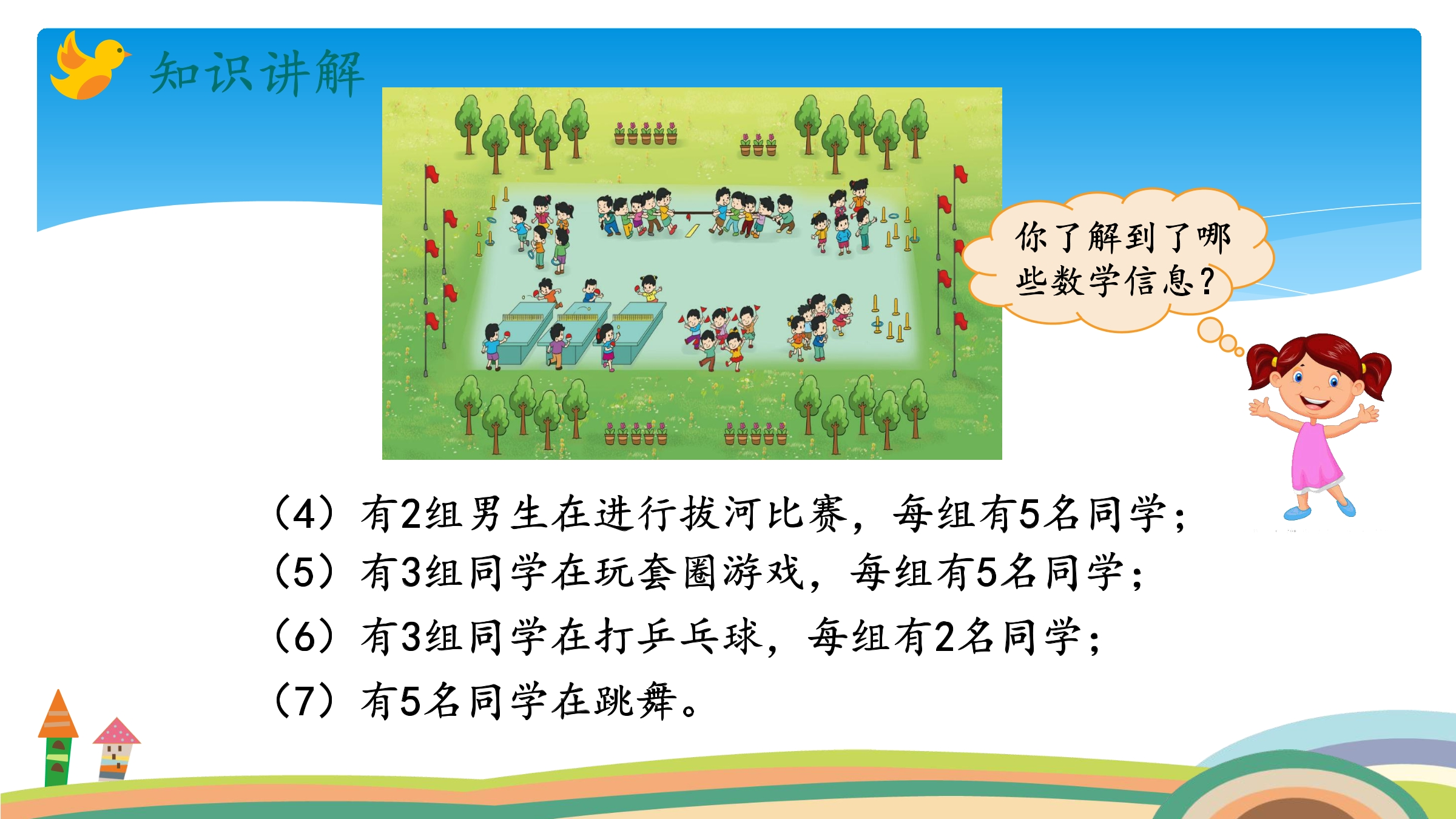 知识讲解

你了解到了哪些数学信息？

（4）有2组男生在进行拔河比赛，每组有5名同学；
（5）有3组同学在玩套圈游戏，每组有5名同学；
（6）有3组同学在打乒乓球，每组有2名同学；
（7）有5名同学在跳舞。